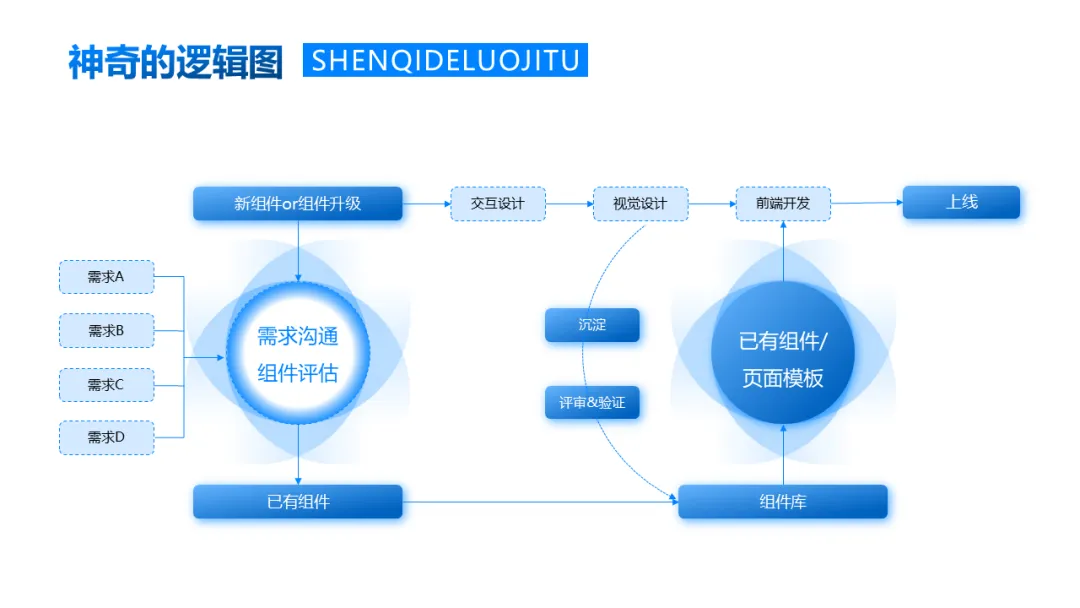 神奇的逻辑图 SHENQIDELUOJITU

新组件or组件升级

交互设计

视觉设计

前端开发

上线

需求A

需求B

需求C

需求D

需求沟通
组件评估

沉淀

评审&验证

已有组件/
页面模板

已有组件

组件库